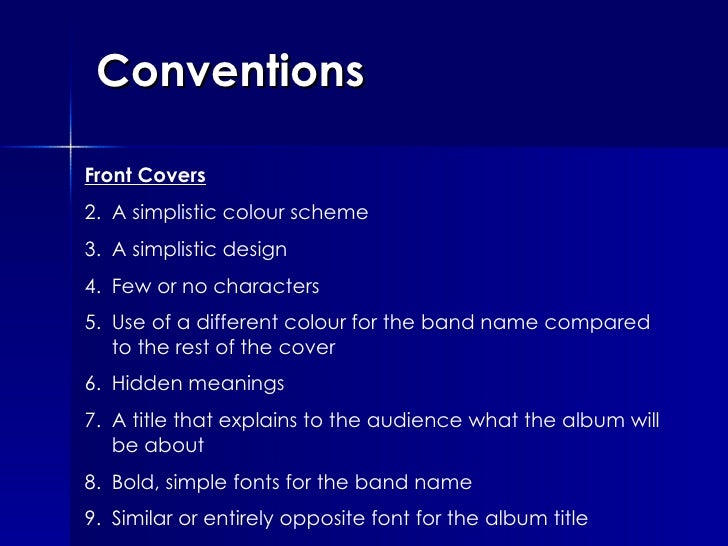 Conventions

Front Covers

2. A simplistic colour scheme
3. A simplistic design
4. Few or no characters
5. Use of a different colour for the band name compared to the rest of the cover
6. Hidden meanings
7. A title that explains to the audience what the album will be about
8. Bold, simple fonts for the band name
9. Similar or entirely opposite font for the album title